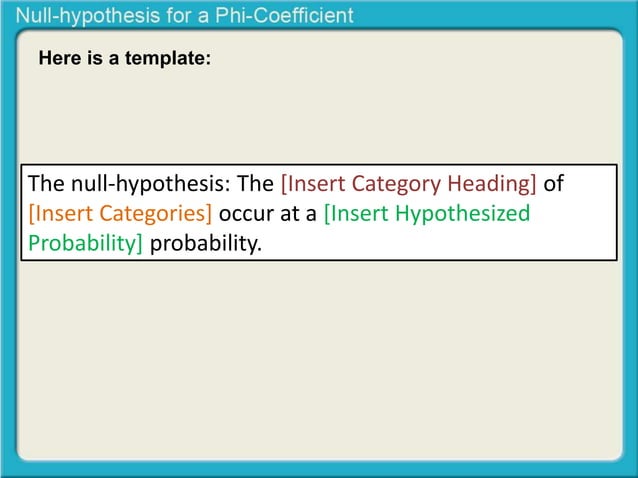 Null-hypothesis for a Phi-Coefficient

Here is a template:

The null-hypothesis: The [Insert Category Heading] of [Insert Categories] occur at a [Insert Hypothesized Probability] probability.